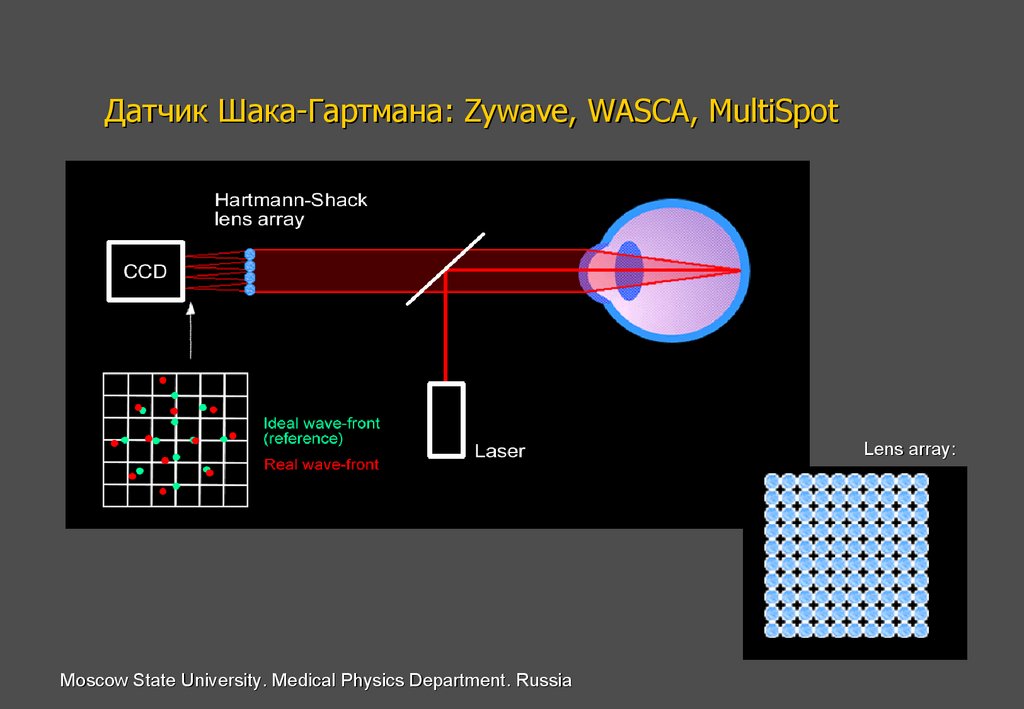 Датчик Шака-Гартмана: Zywave, WASCA, MultiSpot

Hartmann-Shack lens array

CCD

Ideal wave-front (reference)

Real wave-front

Laser

Lens array:

Moscow State University. Medical Physics Department. Russia